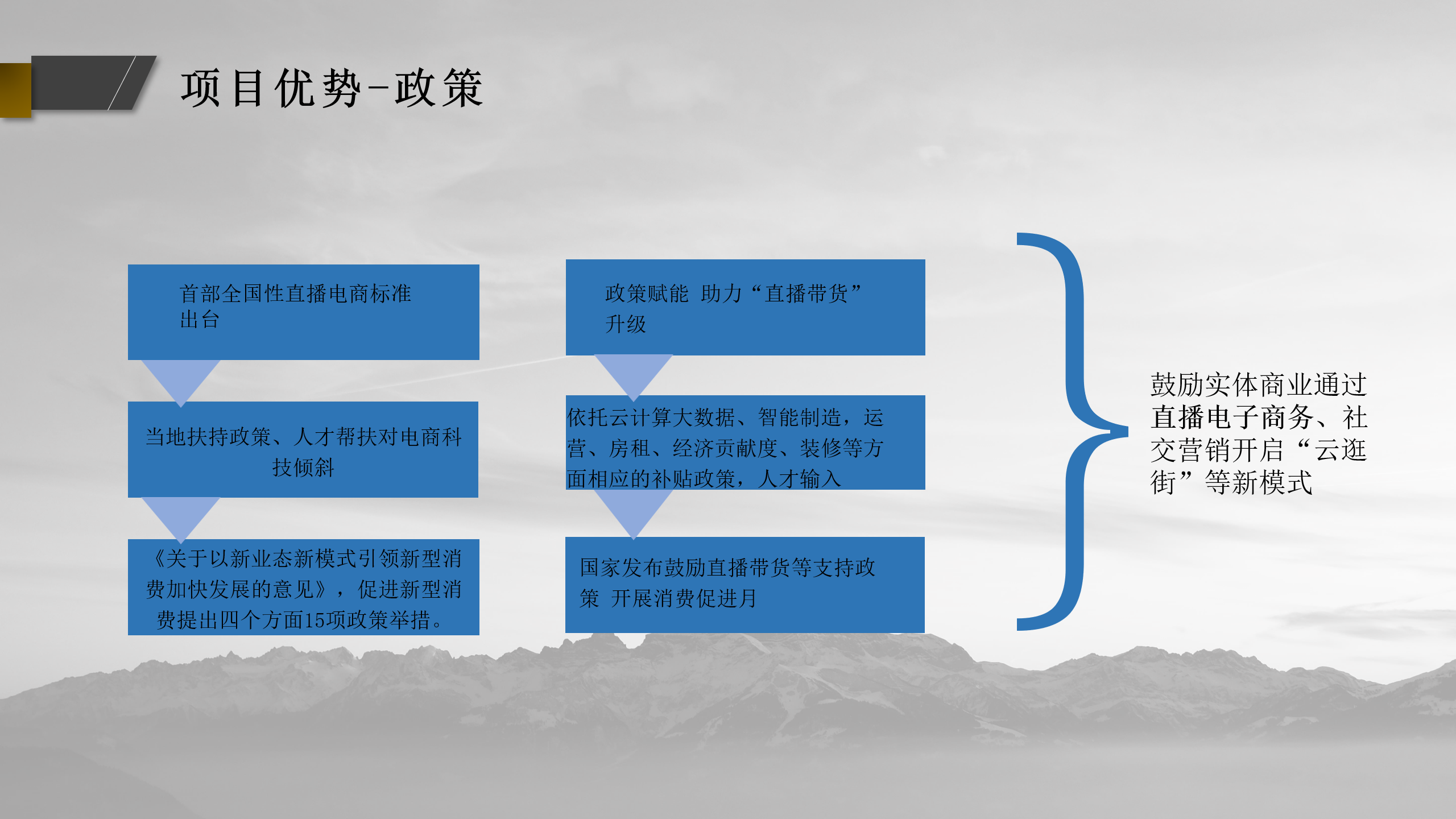 项目优势-政策

首部全国性直播电商标准出台

当地扶持政策、人才帮扶对电商科技倾斜

《关于以新业态新模式引领新型消费加快发展的意见》，促进新型消费提出四个方面15项政策举措。

政策赋能 助力“直播带货”升级

依托云计算大数据、智能制造，运营、房租、经济贡献度、装修等方面相应的补贴政策，人才输入

国家发布鼓励直播带货等支持政策 开展消费促进月

鼓励实体商业通过直播电子商务、社交营销开启“云逛街”等新模式